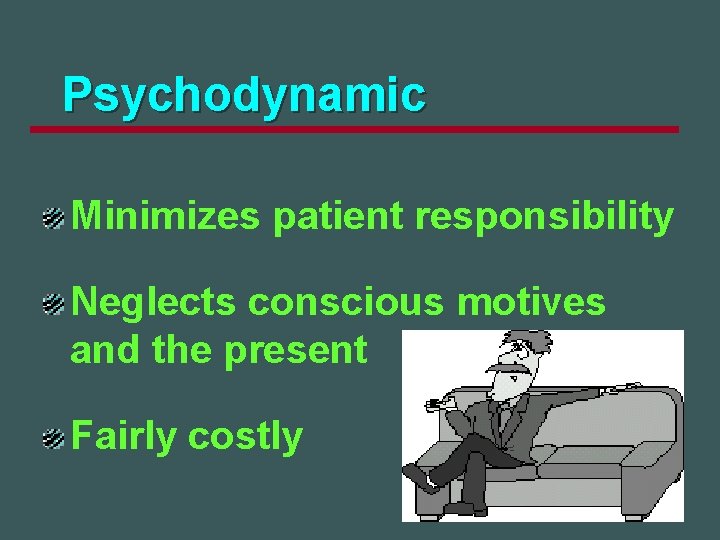 Psychodynamic

Minimizes patient responsibility

Neglects conscious motives and the present

Fairly costly